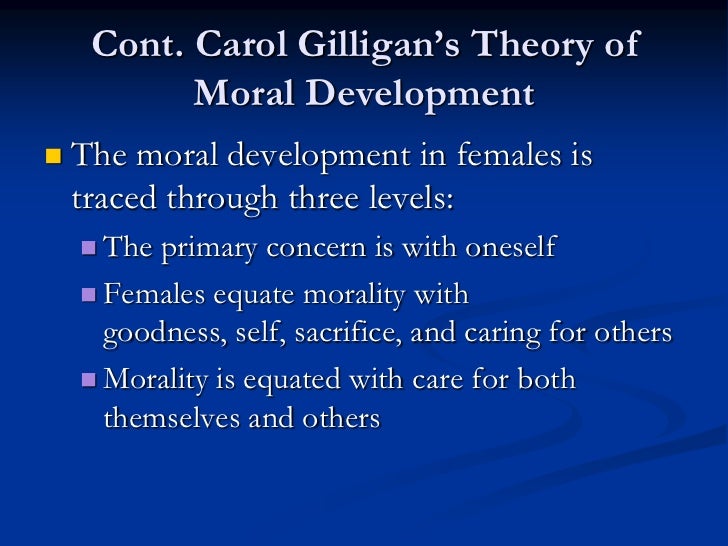 Cont. Carol Gilligan's Theory of Moral Development

The moral development in females is traced through three levels:

The primary concern is with oneself

Females equate morality with goodness, self, sacrifice, and caring for others

Morality is equated with care for both themselves and others